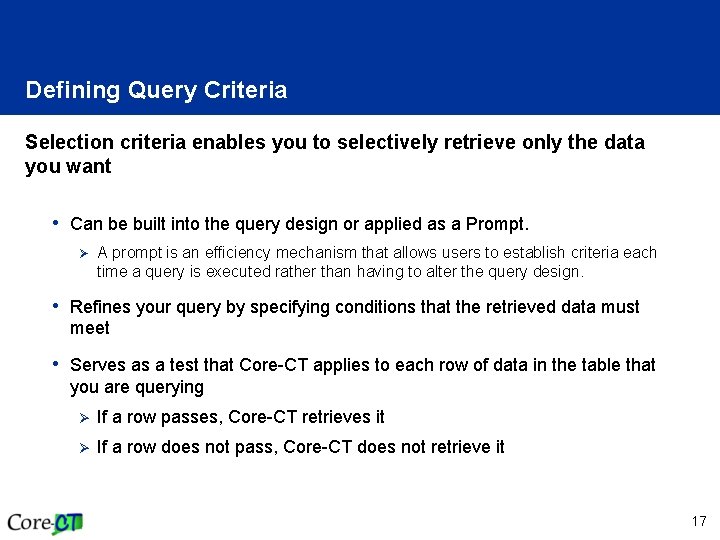 Defining Query Criteria

Selection criteria enables you to selectively retrieve only the data you want

• Can be built into the query design or applied as a Prompt.

➢ A prompt is an efficiency mechanism that allows users to establish criteria each time a query is executed rather than having to alter the query design.

• Refines your query by specifying conditions that the retrieved data must meet

• Serves as a test that Core-CT applies to each row of data in the table that you are querying

➢ If a row passes, Core-CT retrieves it

➢ If a row does not pass, Core-CT does not retrieve it

Core-CT

17